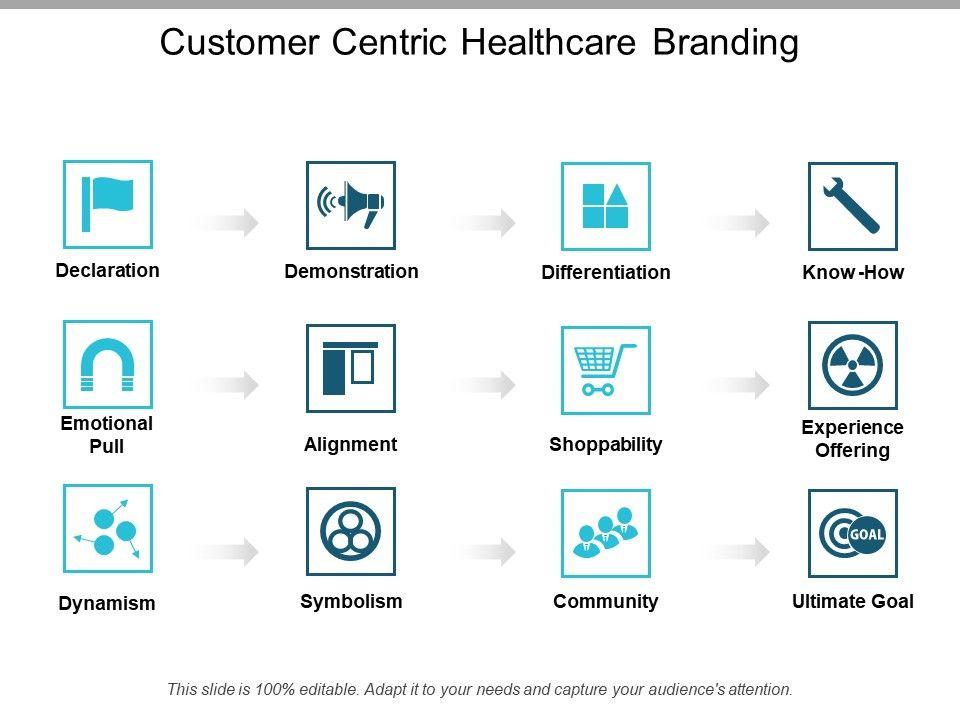 Customer Centric Healthcare Branding

Declaration

Demonstration

Differentiation

Know-How

Emotional Pull

Alignment

Shoppability

Experience Offering

Dynamism

Symbolism

Community

GOAL

Ultimate Goal

This slide is 100% editable. Adapt it to your needs and capture your audience's attention.